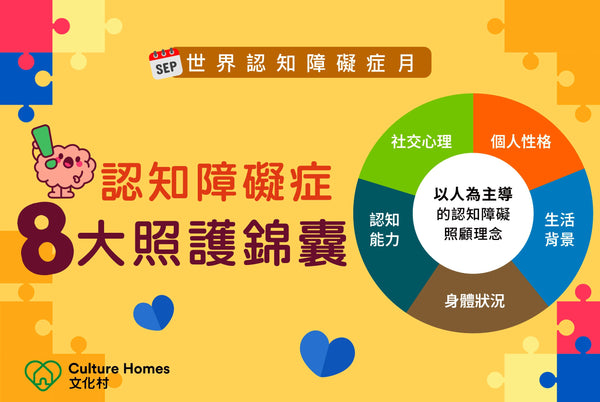 SEP 世界認知障礙症月

認知障礙症
8大照護錦囊

社交心理
個人性格
生活背景
身體狀況
認知能力

以人為主導的認知障礙照顧理念

Culture Homes
文化村